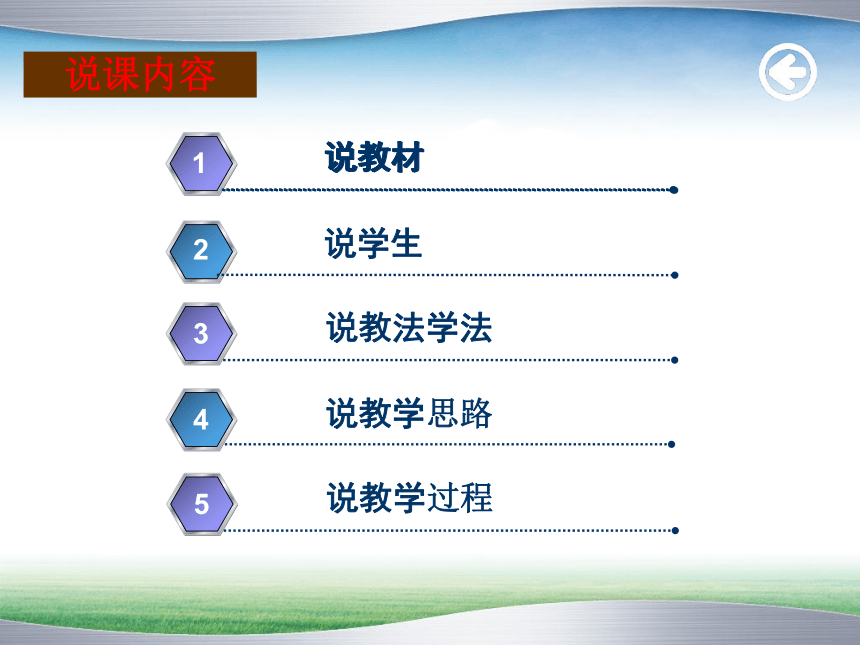 说课内容

1 说教材

2 说学生

3 说教法学法

4 说教学思路

5 说教学过程